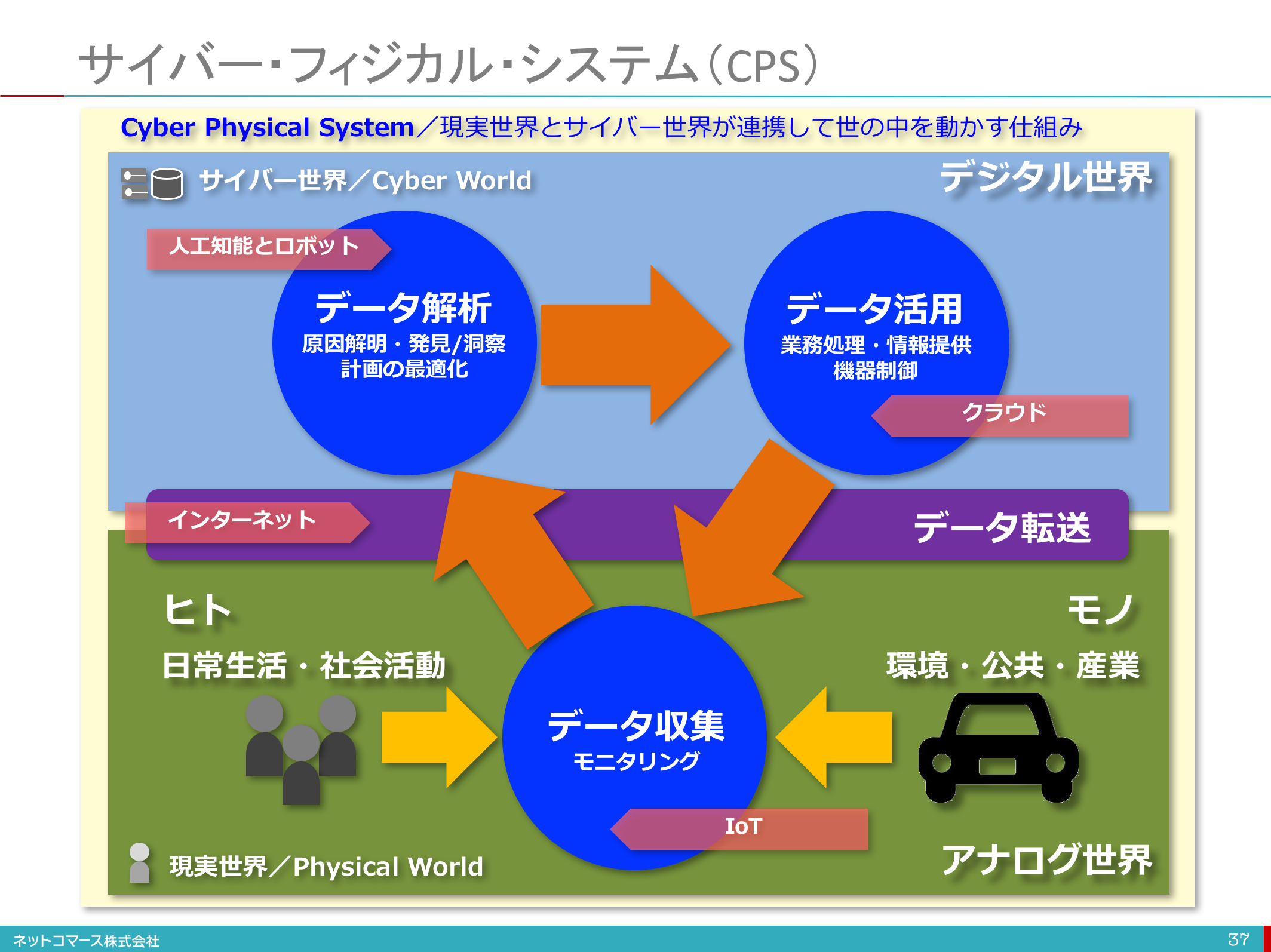 サイバー・フィジカル・システム（CPS）

Cyber Physical System／現実世界とサイバー世界が連携して世の中を動かす仕組み

サイバー世界／Cyber World

デジタル世界

人工知能とロボット

データ解析
原因解明・発見/洞察
計画の最適化

データ活用
業務処理・情報提供
機器制御

クラウド

インターネット

データ転送

ヒト

日常生活・社会活動

モノ

環境・公共・産業

データ収集
モニタリング

IoT

現実世界／Physical World

アナログ世界

ネットコマース株式会社

37